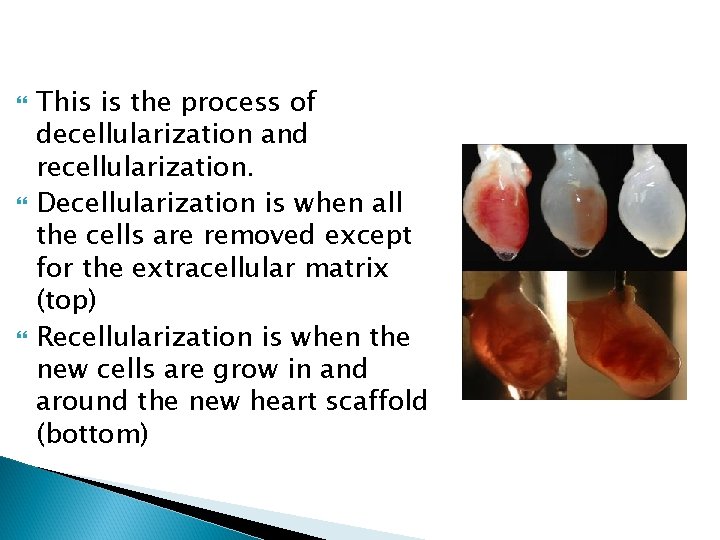 This is the process of decellularization and recellularization.

Decellularization is when all the cells are removed except for the extracellular matrix (top)

Recellularization is when the new cells are grow in and around the new heart scaffold (bottom)